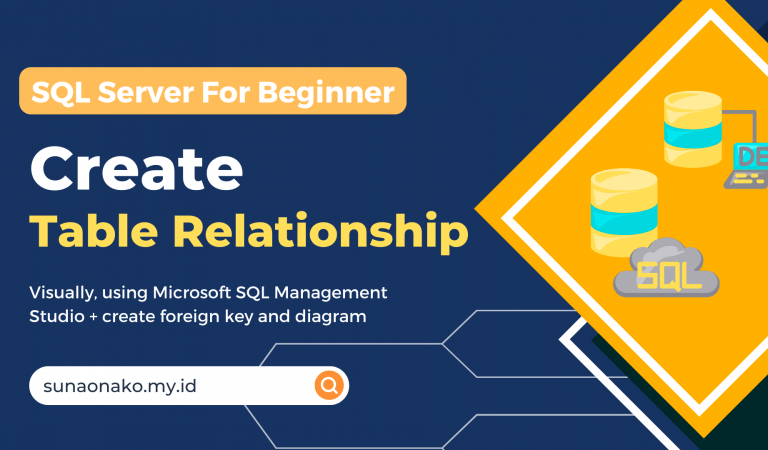 SQL Server For Beginner

Create

Table Relationship

Visually, using Microsoft SQL Management Studio + create foreign key and diagram

sunaonako.my.id

DB

SQL